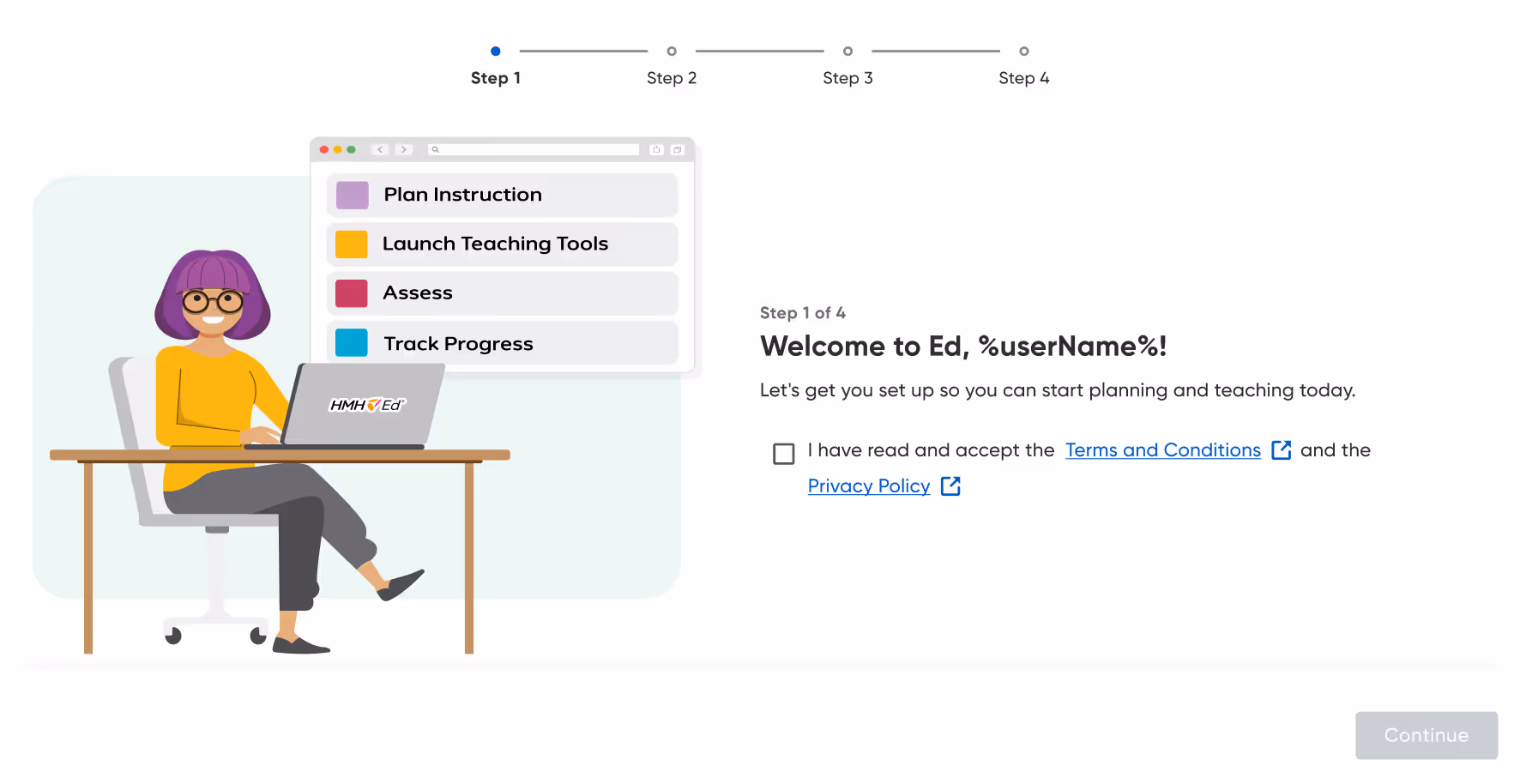 Step 1 Step 2 Step 3 Step 4

Plan Instruction

Launch Teaching Tools

Assess

Track Progress

HMH Ed

Step 1 of 4

Welcome to Ed, %userName%!

Let's get you set up so you can start planning and teaching today.

I have read and accept the Terms and Conditions and the Privacy Policy

Continue